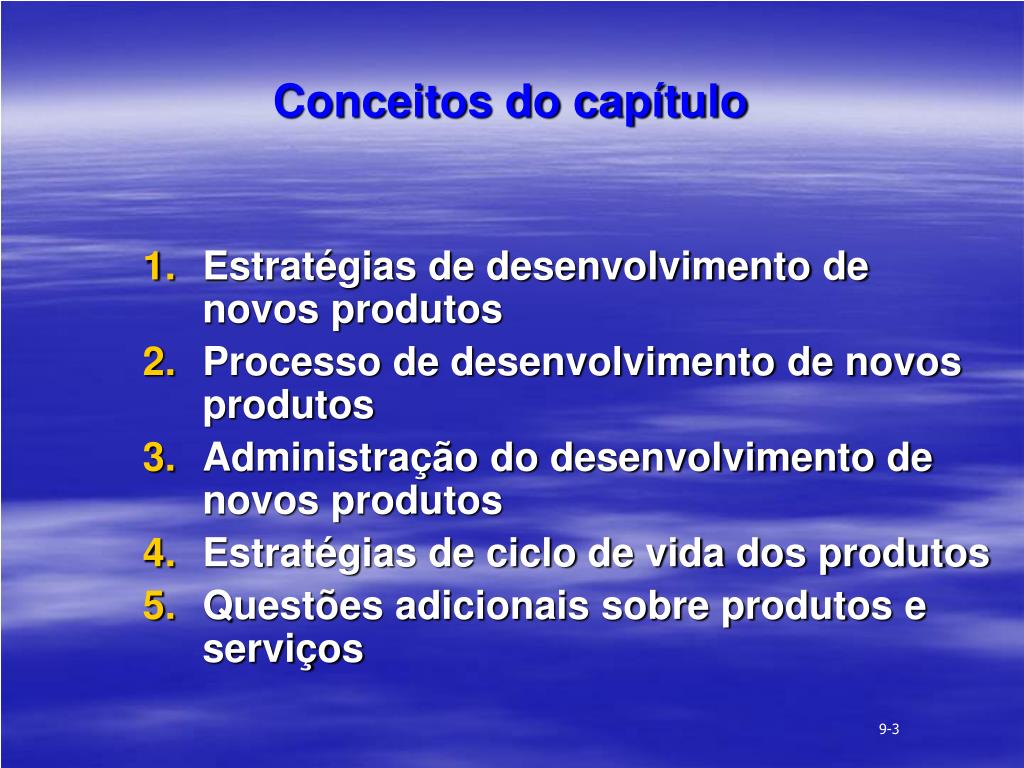 Conceitos do capítulo

1. Estratégias de desenvolvimento de novos produtos
2. Processo de desenvolvimento de novos produtos
3. Administração do desenvolvimento de novos produtos
4. Estratégias de ciclo de vida dos produtos
5. Questões adicionais sobre produtos e serviços

9-3